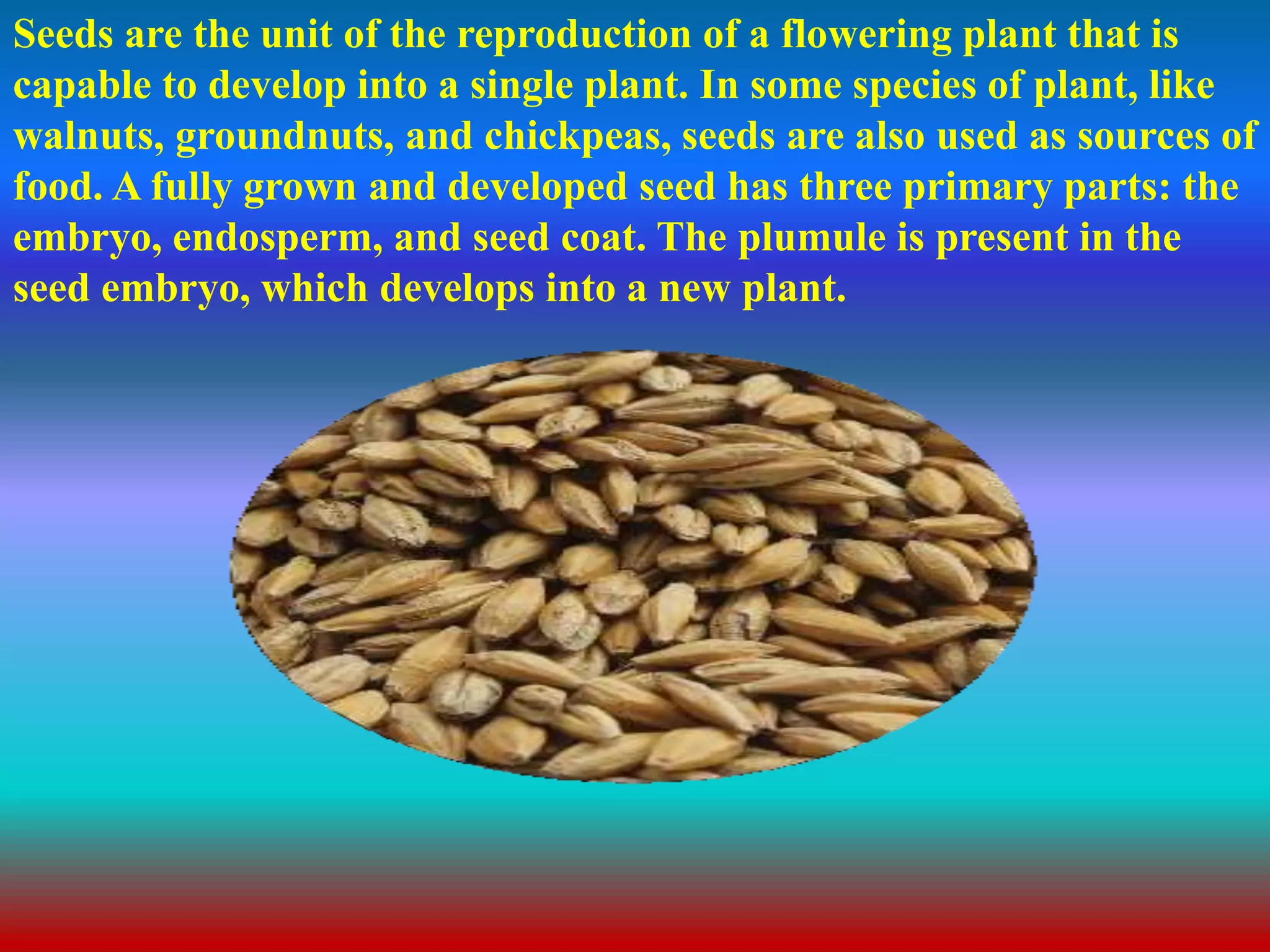 Seeds are the unit of the reproduction of a flowering plant that is capable to develop into a single plant. In some species of plant, like walnuts, groundnuts, and chickpeas, seeds are also used as sources of food. A fully grown and developed seed has three primary parts: the embryo, endosperm, and seed coat. The plumule is present in the seed embryo, which develops into a new plant.